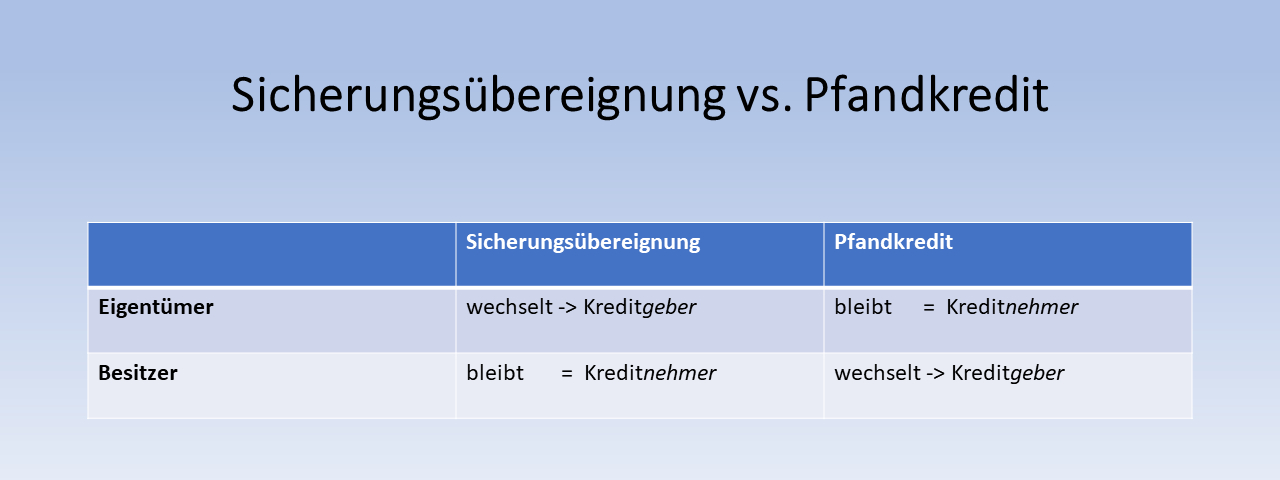 Sicherungsübereignung vs. Pfandkredit

| | Sicherungsübereignung | Pfandkredit |
|---|---|---|
| Eigentümer | wechselt -> Kreditgeber | bleibt = Kreditnehmer |
| Besitzer | bleibt = Kreditnehmer | wechselt -> Kreditgeber |